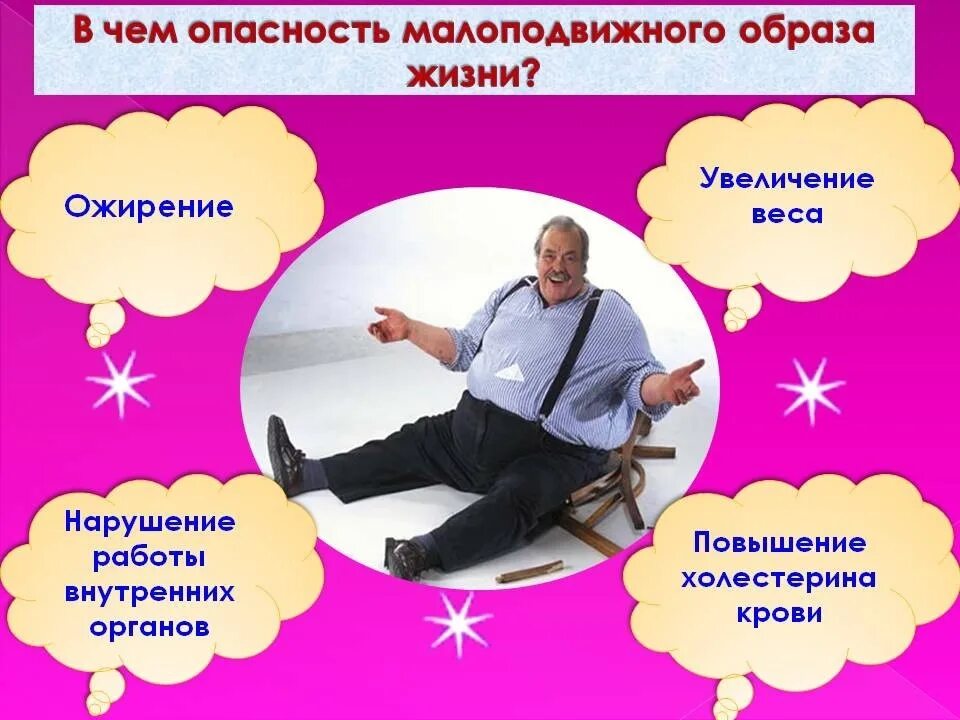 В чем опасность малоподвижного образа жизни?

Ожирение

Увеличение веса

Нарушение работы внутренних органов

Повышение холестерина крови